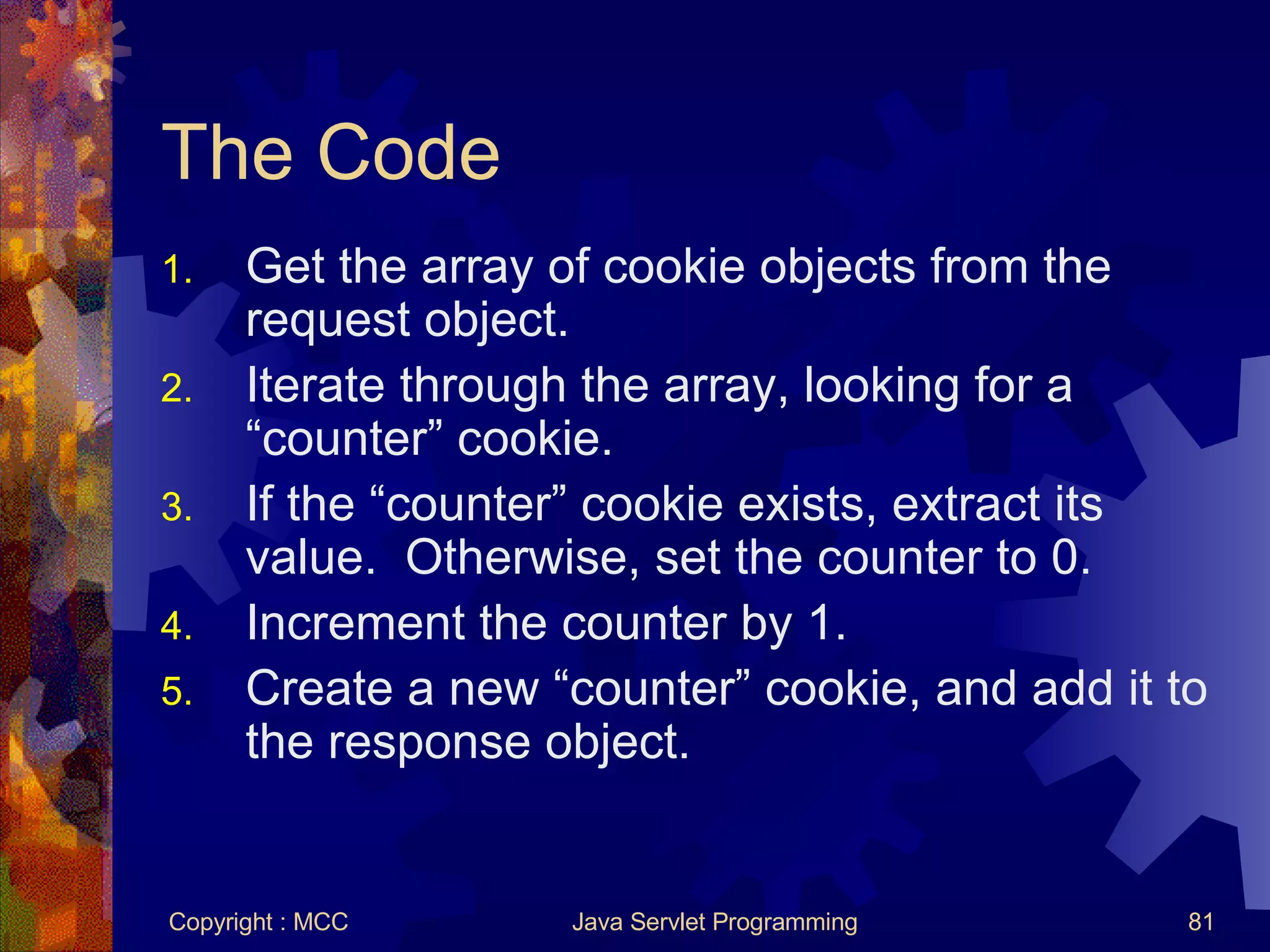 The Code

1. Get the array of cookie objects from the request object.
2. Iterate through the array, looking for a “counter” cookie.
3. If the “counter” cookie exists, extract its value.  Otherwise, set the counter to 0.
4. Increment the counter by 1.
5. Create a new “counter” cookie, and add it to the response object.

Copyright : MCC
Java Servlet Programming
81